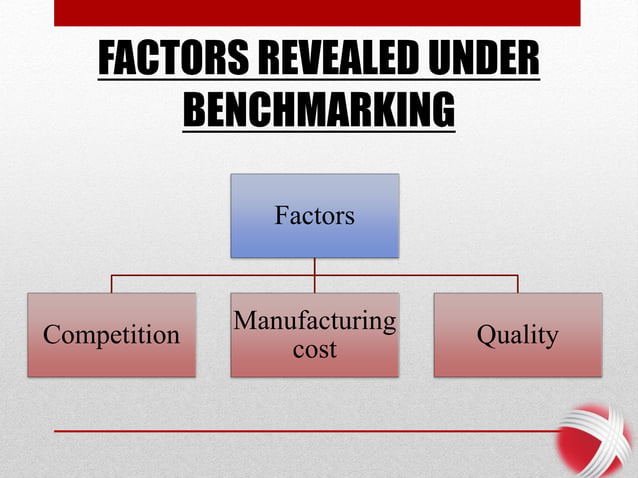 FACTORS REVEALED UNDER BENCHMARKING

Factors

Competition

Manufacturing cost

Quality